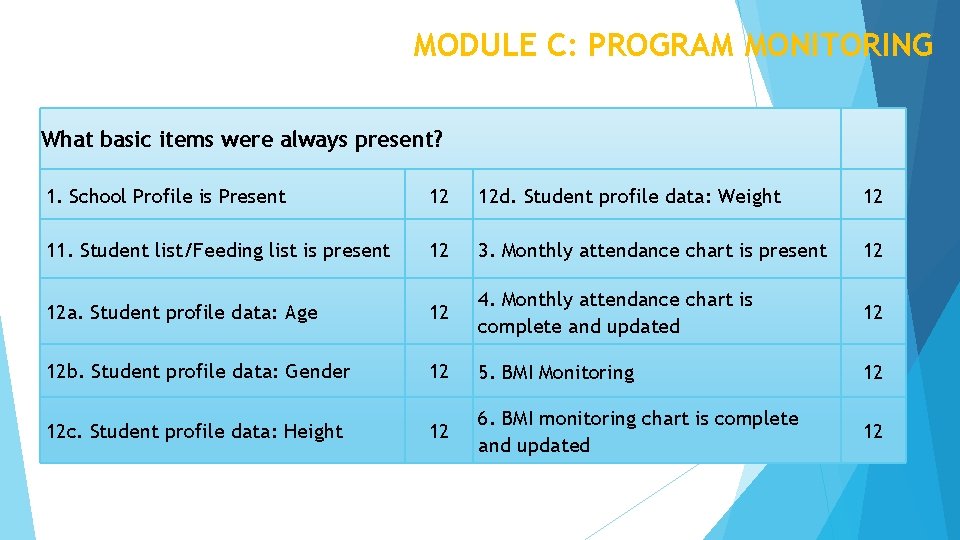 MODULE C: PROGRAM MONITORING

| What basic items were always present? | | | |
|---|---|---|---|
| 1. School Profile is Present | 12 | 12d. Student profile data: Weight | 12 |
| 11. Student list/Feeding list is present | 12 | 3. Monthly attendance chart is present | 12 |
| 12a. Student profile data: Age | 12 | 4. Monthly attendance chart is complete and updated | 12 |
| 12b. Student profile data: Gender | 12 | 5. BMI Monitoring | 12 |
| 12c. Student profile data: Height | 12 | 6. BMI monitoring chart is complete and updated | 12 |